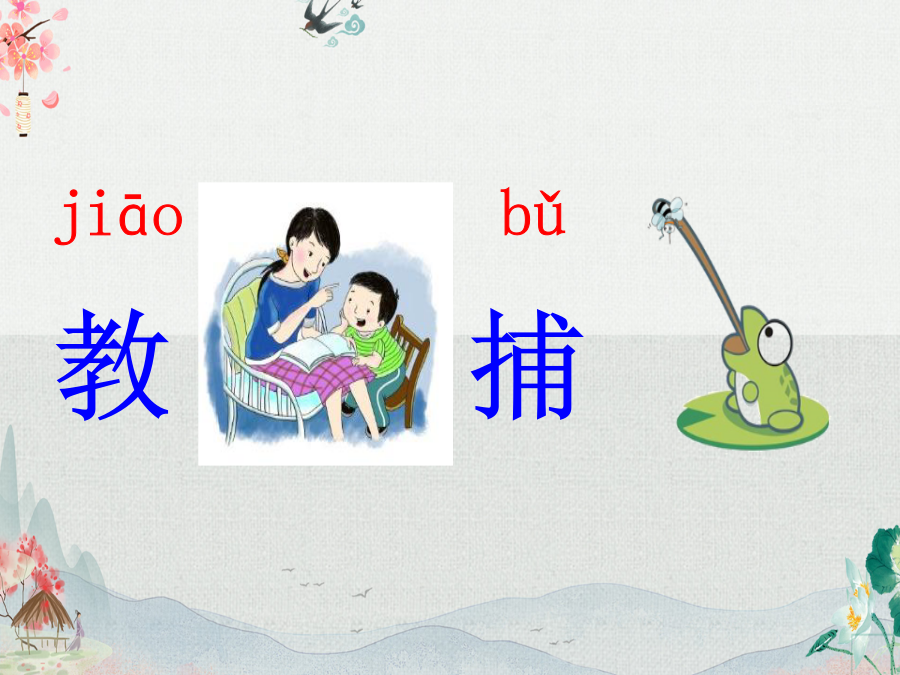 jiāo
教

bǔ
捕